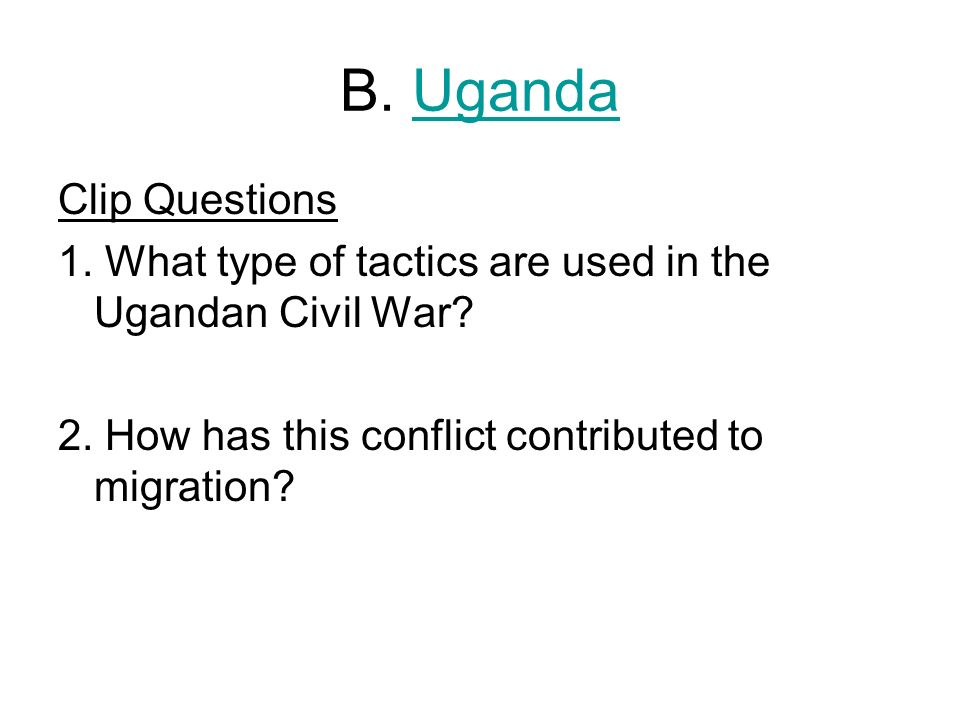 B. Uganda

Clip Questions

1. What type of tactics are used in the Ugandan Civil War?

2. How has this conflict contributed to migration?